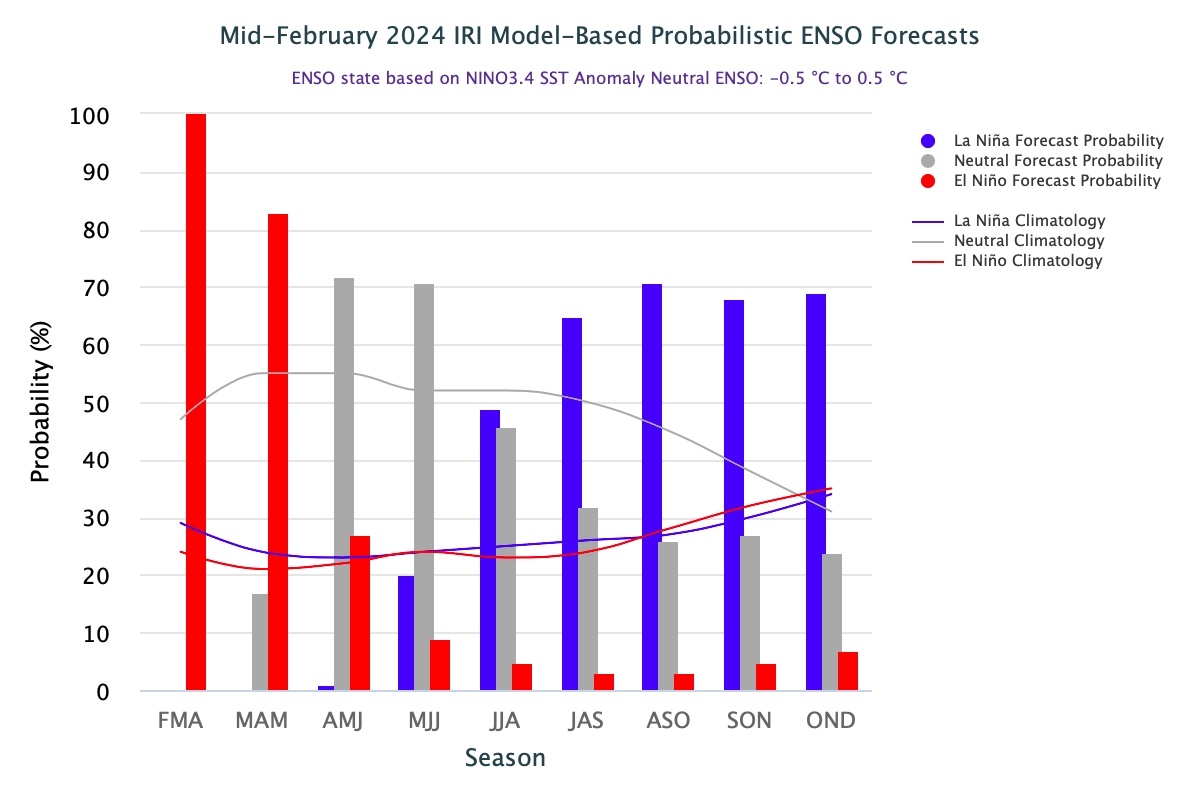 Mid-February 2024 IRI Model-Based Probabilistic ENSO Forecasts

ENSO state based on NINO3.4 SST Anomaly Neutral ENSO: -0.5 °C to 0.5 °C

Probability (%)

100
90
80
70
60
50
40
30
20
10
0

FMA MAM AMJ MJJ JJA JAS ASO SON OND

Season

La Niña Forecast Probability
Neutral Forecast Probability
El Niño Forecast Probability

La Niña Climatology
Neutral Climatology
El Niño Climatology